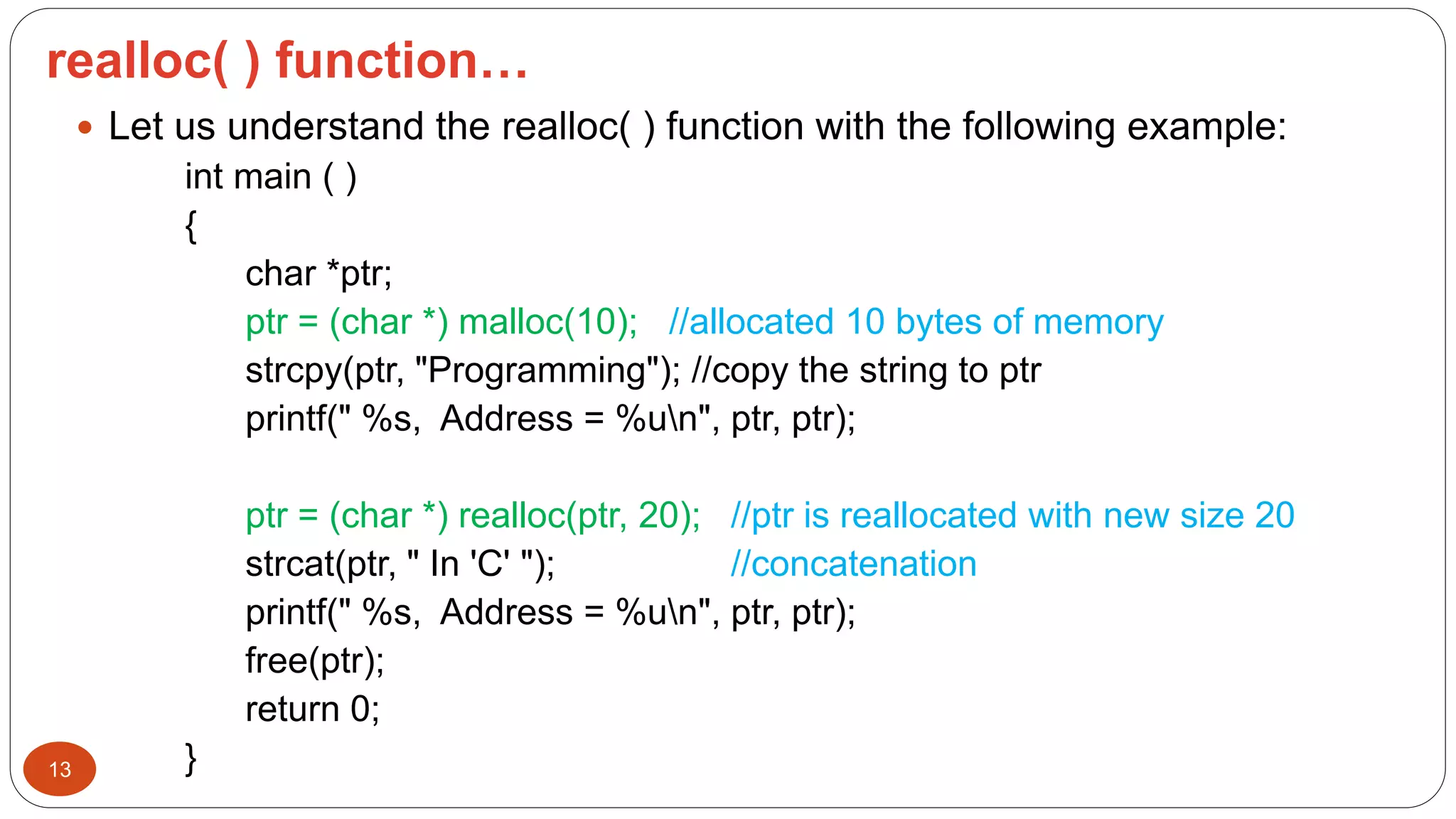 realloc( ) function…

• Let us understand the realloc( ) function with the following example:

int main ( )
{
char *ptr;
ptr = (char *) malloc(10); //allocated 10 bytes of memory
strcpy(ptr, "Programming"); //copy the string to ptr
printf(" %s, Address = %u\n", ptr, ptr);

ptr = (char *) realloc(ptr, 20); //ptr is reallocated with new size 20
strcat(ptr, " In 'C' "); //concatenation
printf(" %s, Address = %u\n", ptr, ptr);
free(ptr);
return 0;
}

13